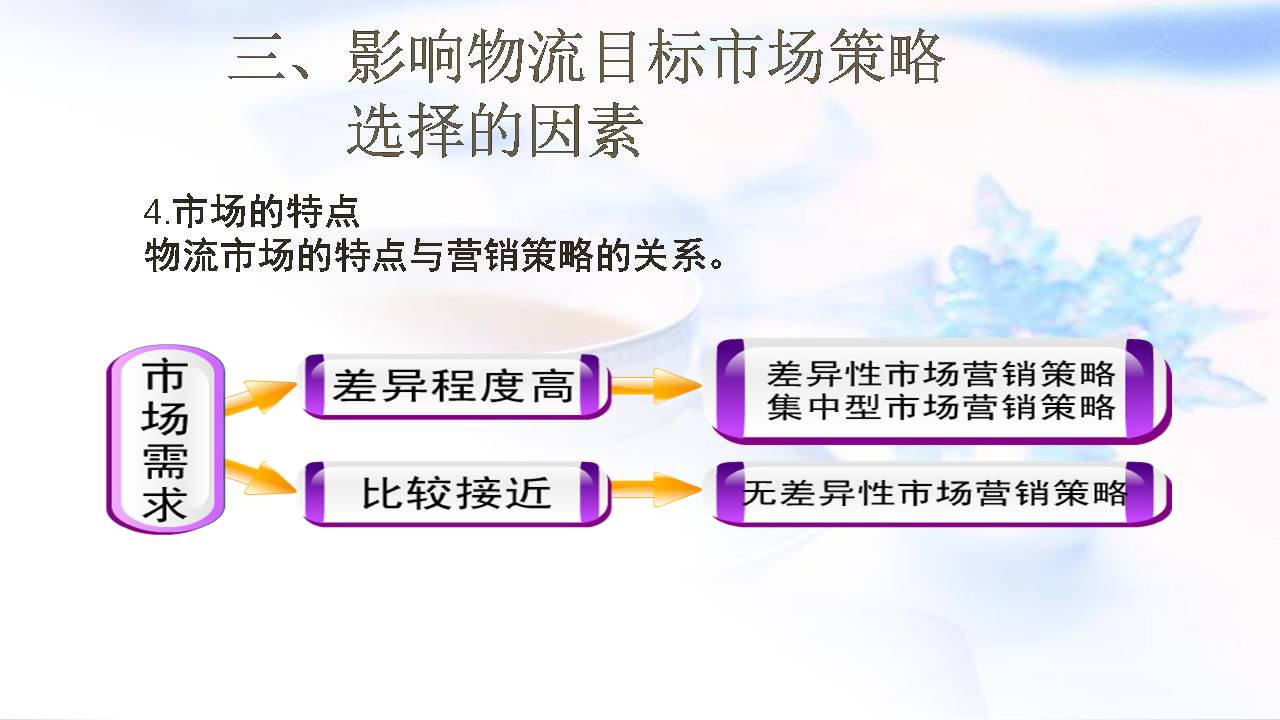 三、影响物流目标市场策略选择的因素

4.市场的特点
物流市场的特点与营销策略的关系。

市场需求

差异程度高

差异性市场营销策略
集中型市场营销策略

比较接近

无差异性市场营销策略